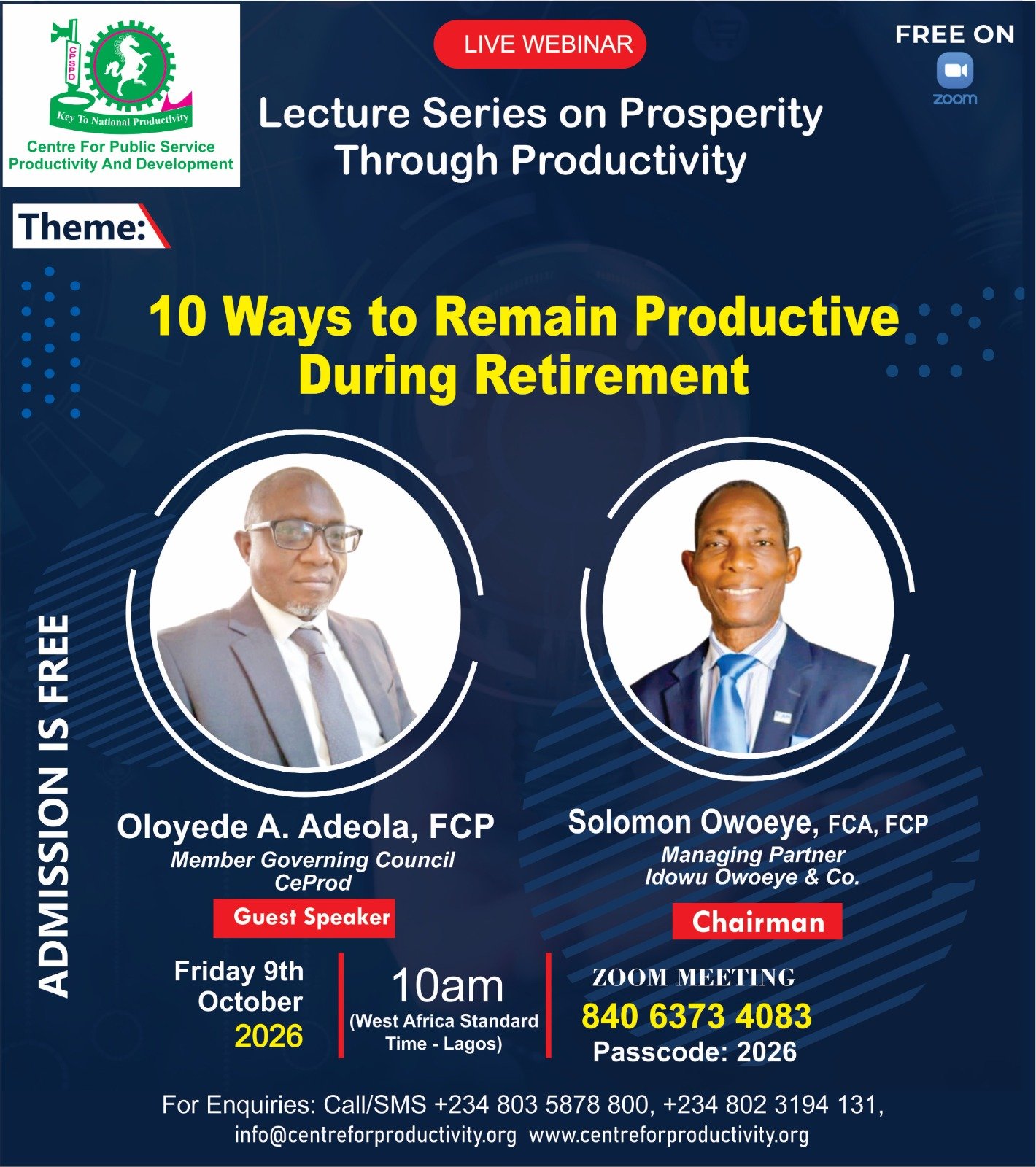 CPSPD
Key To National Productivity
Centre For Public Service Productivity And Development

LIVE WEBINAR

FREE ON
zoom

Lecture Series on Prosperity Through Productivity

Theme:

10 Ways to Remain Productive During Retirement

ADMISSION IS FREE

Oloyede A. Adeola, FCP
Member Governing Council
CeProd
Guest Speaker

Solomon Owoeye, FCA, FCP
Managing Partner
Idowu Owoeye & Co.
Chairman

Friday 9th
October
2026

10am
(West Africa Standard Time - Lagos)

ZOOM MEETING
840 6373 4083
Passcode: 2026

For Enquiries: Call/SMS +234 803 5878 800, +234 802 3194 131,
info@centreforproductivity.org www.centreforproductivity.org